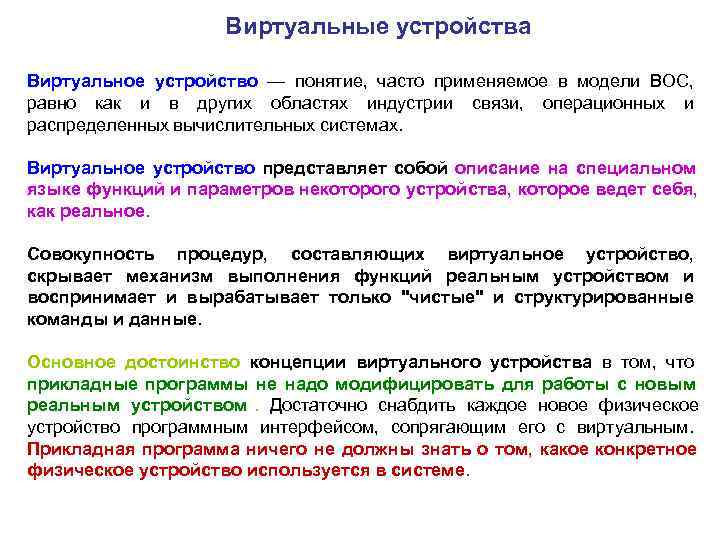 Виртуальные устройства

Виртуальное устройство — понятие, часто применяемое в модели ВОС, равно как и в других областях индустрии связи, операционных и распределенных вычислительных системах.

Виртуальное устройство представляет собой описание на специальном языке функций и параметров некоторого устройства, которое ведет себя, как реальное.

Совокупность процедур, составляющих виртуальное устройство, скрывает механизм выполнения функций реальным устройством и воспринимает и вырабатывает только "чистые" и структурированные команды и данные.

Основное достоинство концепции виртуального устройства в том, что прикладные программы не надо модифицировать для работы с новым реальным устройством . Достаточно снабдить каждое новое физическое устройство программным интерфейсом, сопрягающим его с виртуальным. Прикладная программа ничего не должны знать о том, какое конкретное физическое устройство используется в системе.